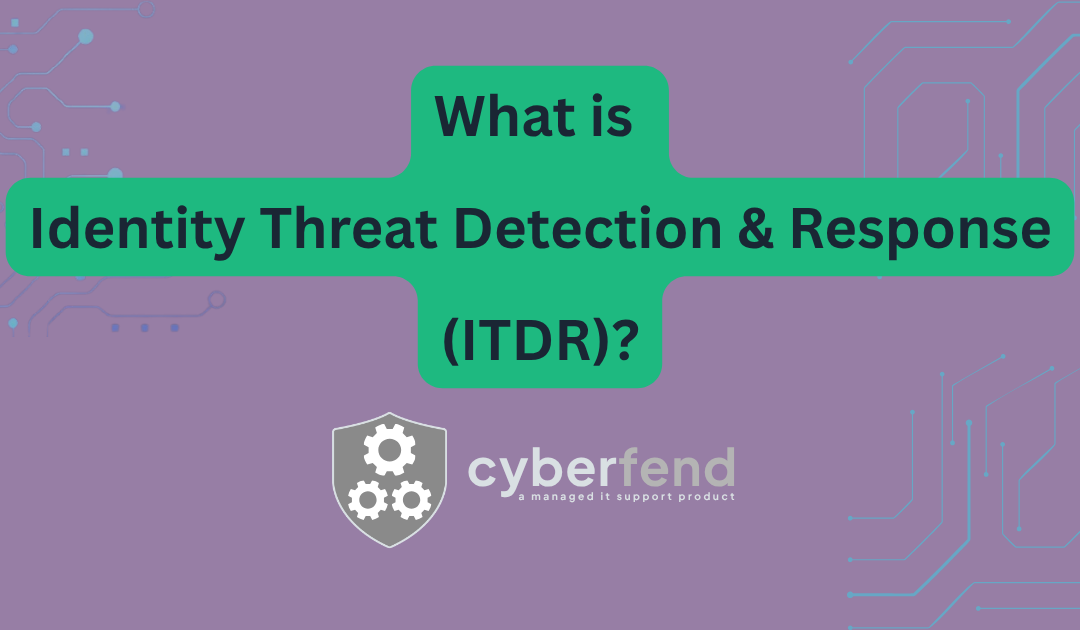 What is
Identity Threat Detection & Response
(ITDR)?

cyberfend
a managed it support product